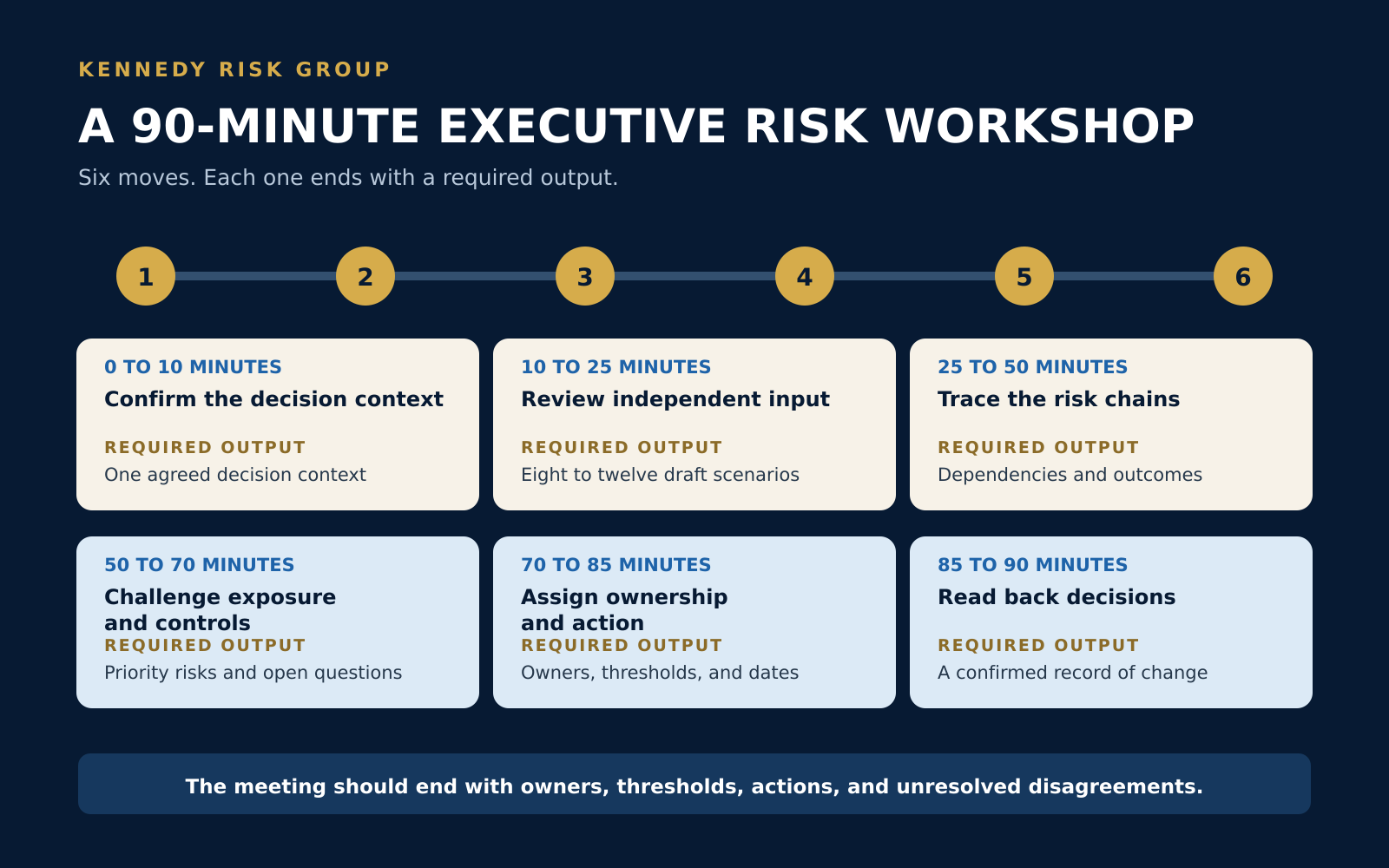 KENNEDY RISK GROUP

A 90-MINUTE EXECUTIVE RISK WORKSHOP

Six moves. Each one ends with a required output.

1 2 3 4 5 6

0 TO 10 MINUTES
Confirm the decision context
REQUIRED OUTPUT
One agreed decision context

10 TO 25 MINUTES
Review independent input
REQUIRED OUTPUT
Eight to twelve draft scenarios

25 TO 50 MINUTES
Trace the risk chains
REQUIRED OUTPUT
Dependencies and outcomes

50 TO 70 MINUTES
Challenge exposure and controls
REQUIRED OUTPUT
Priority risks and open questions

70 TO 85 MINUTES
Assign ownership and action
REQUIRED OUTPUT
Owners, thresholds, and dates

85 TO 90 MINUTES
Read back decisions
REQUIRED OUTPUT
A confirmed record of change

The meeting should end with owners, thresholds, actions, and unresolved disagreements.